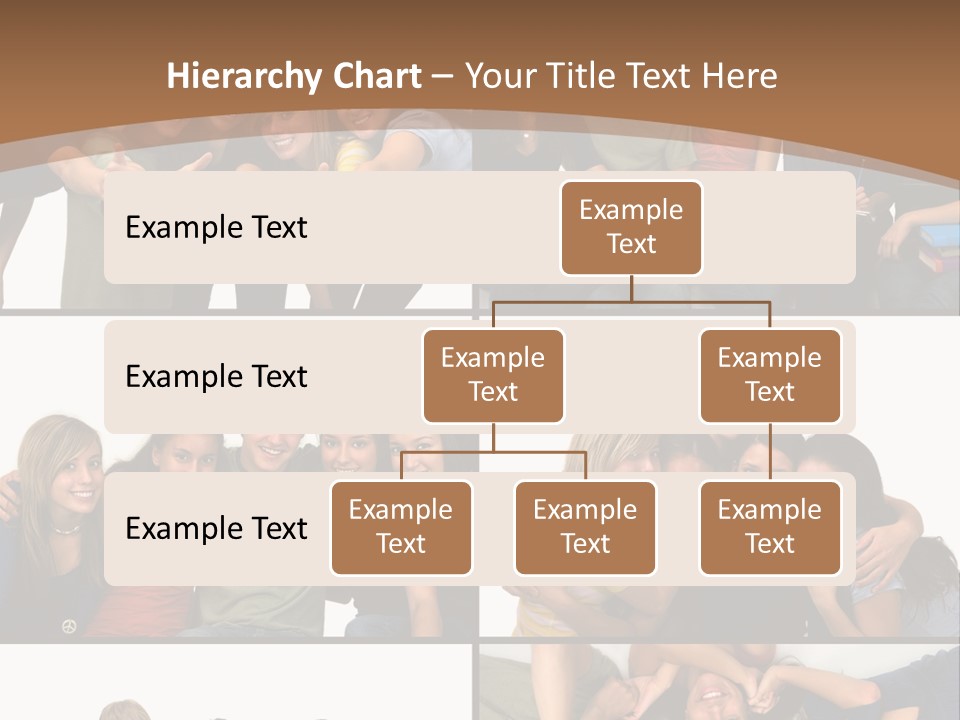 Hierarchy Chart – Your Title Text Here

Example Text

Example Text

Example Text

Example Text

Example Text

Example Text

Example Text

Example Text

Example Text